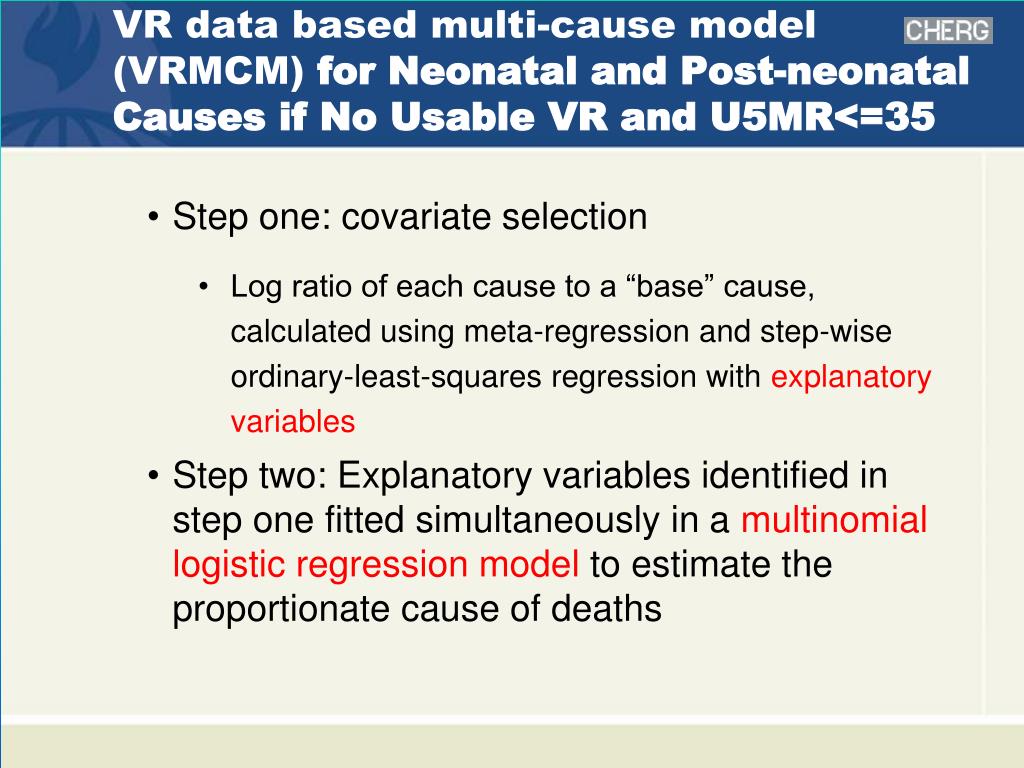 VR data based multi-cause model (VRMCM) for Neonatal and Post-neonatal Causes if No Usable VR and U5MR<=35

CHERG

• Step one: covariate selection

• Log ratio of each cause to a “base” cause, calculated using meta-regression and step-wise ordinary-least-squares regression with explanatory variables

• Step two: Explanatory variables identified in step one fitted simultaneously in a multinomial logistic regression model to estimate the proportionate cause of deaths